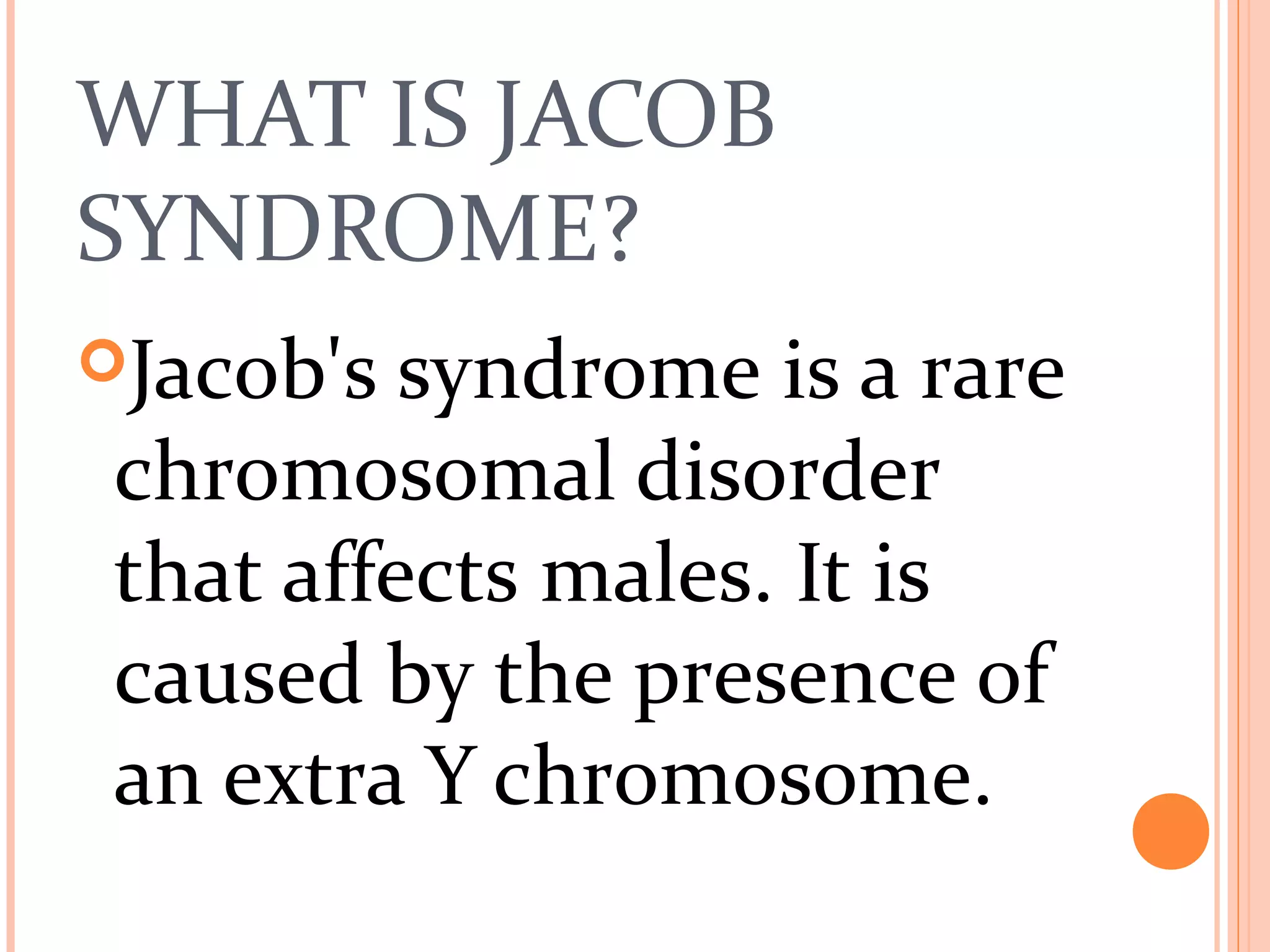 WHAT IS JACOB SYNDROME?

Jacob's syndrome is a rare chromosomal disorder that affects males. It is caused by the presence of an extra Y chromosome.